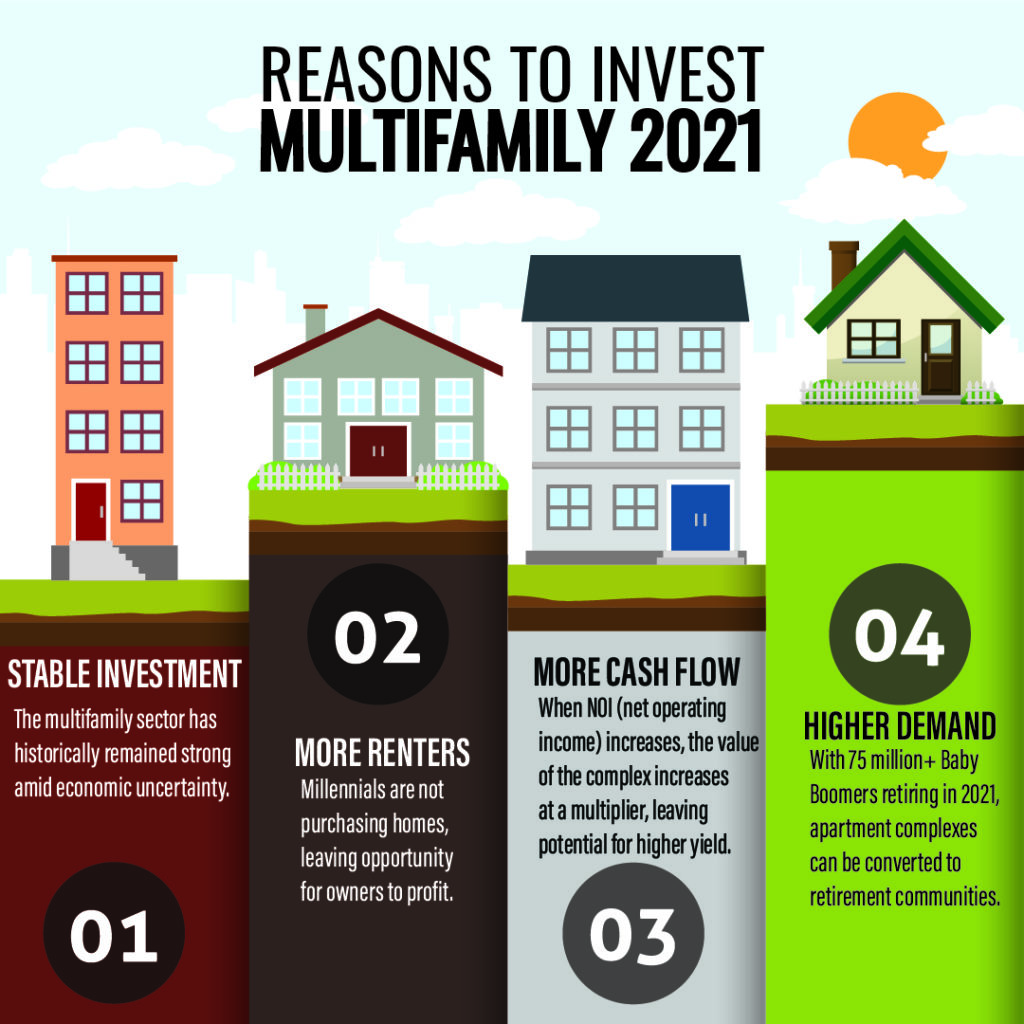 REASONS TO INVEST
MULTIFAMILY 2021

STABLE INVESTMENT
The multifamily sector has historically remained strong amid economic uncertainty.

01

02

MORE RENTERS
Millennials are not purchasing homes, leaving opportunity for owners to profit.

MORE CASH FLOW
When NOI (net operating income) increases, the value of the complex increases at a multiplier, leaving potential for higher yield.

03

04

HIGHER DEMAND
With 75 million+ Baby Boomers retiring in 2021, apartment complexes can be converted to retirement communities.